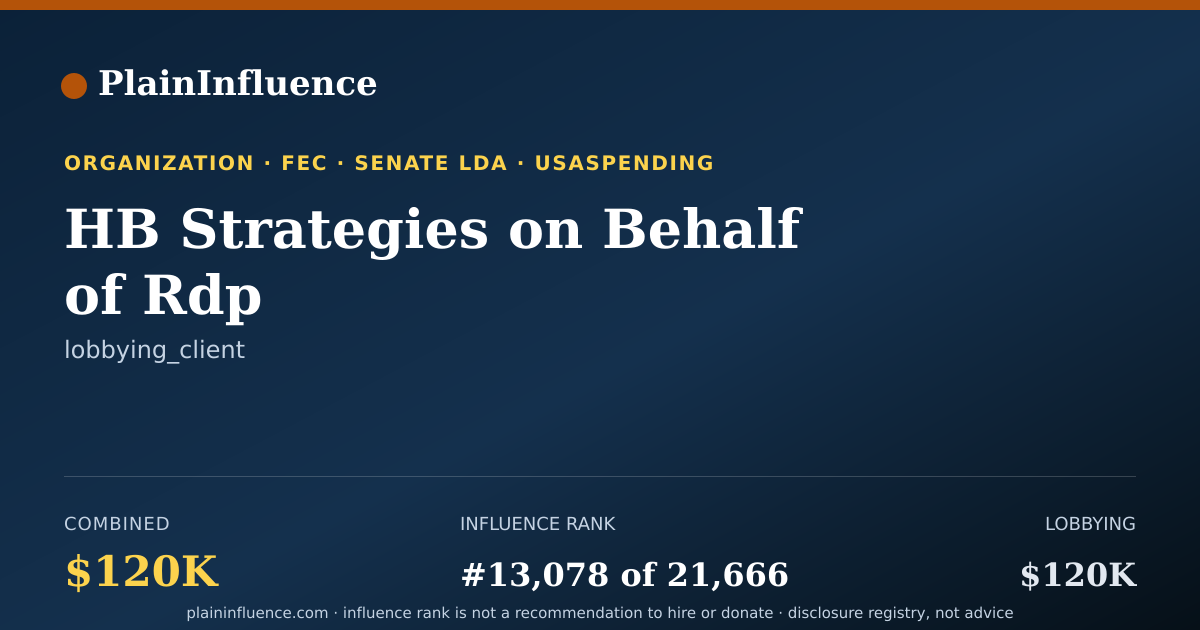 PlainInfluence

ORGANIZATION · FEC · SENATE LDA · USASPENDING

HB Strategies on Behalf of Rdp

lobbying_client

COMBINED
$120K

INFLUENCE RANK
#13,078 of 21,666

LOBBYING
$120K

plaininfluence.com · influence rank is not a recommendation to hire or donate · disclosure registry, not advice